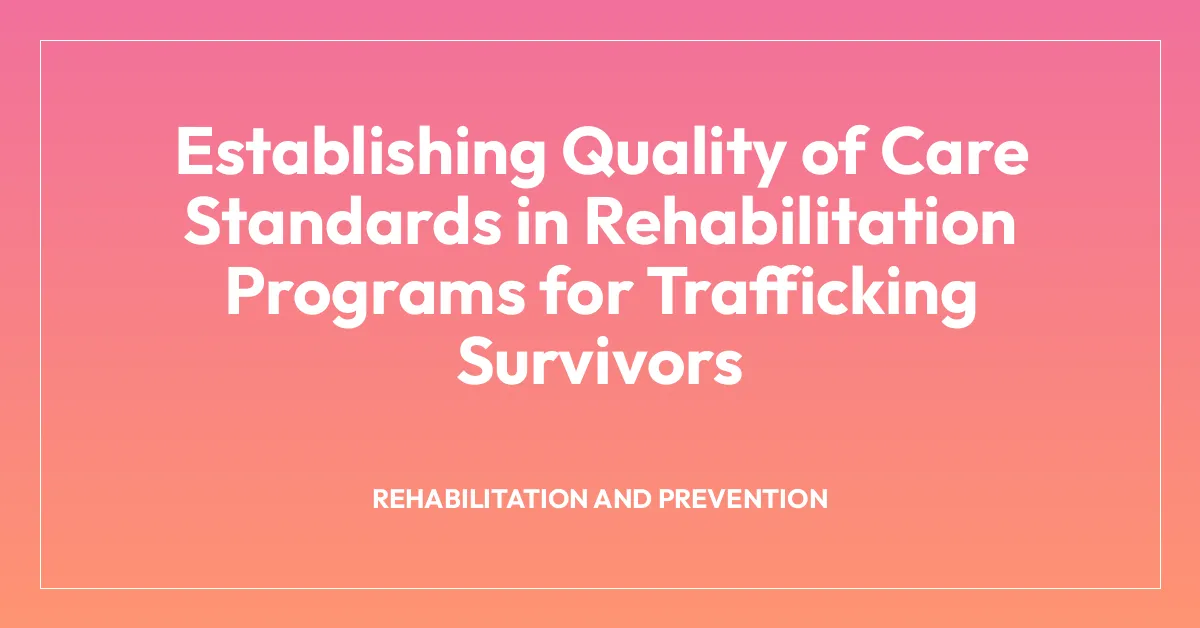 Establishing Quality of Care Standards in Rehabilitation Programs for Trafficking Survivors

REHABILITATION AND PREVENTION